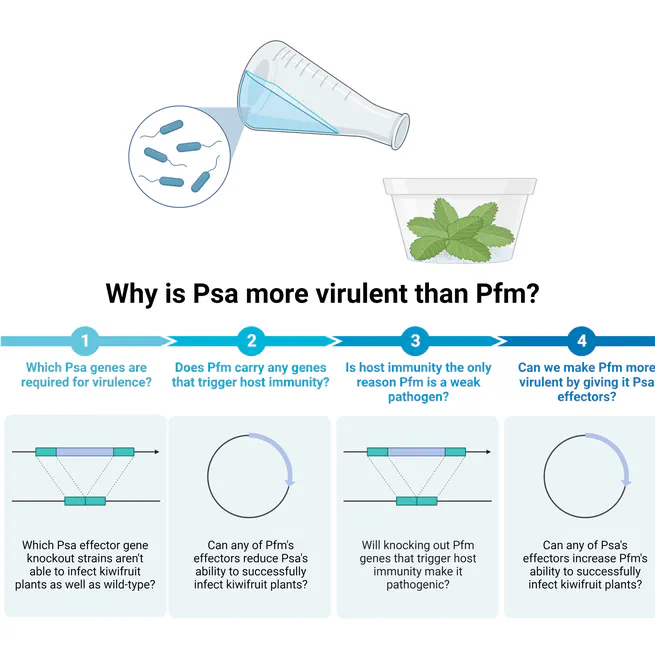 Why is Psa more virulent than Pfm?

1

Which Psa genes are required for virulence?

Which Psa effector gene knockout strains aren't able to infect kiwifruit plants as well as wild-type?

2

Does Pfm carry any genes that trigger host immunity?

Can any of Pfm's effectors reduce Psa's ability to successfully infect kiwifruit plants?

3

Is host immunity the only reason Pfm is a weak pathogen?

Will knocking out Pfm genes that trigger host immunity make it pathogenic?

4

Can we make Pfm more virulent by giving it Psa effectors?

Can any of Psa's effectors increase Pfm's ability to successfully infect kiwifruit plants?